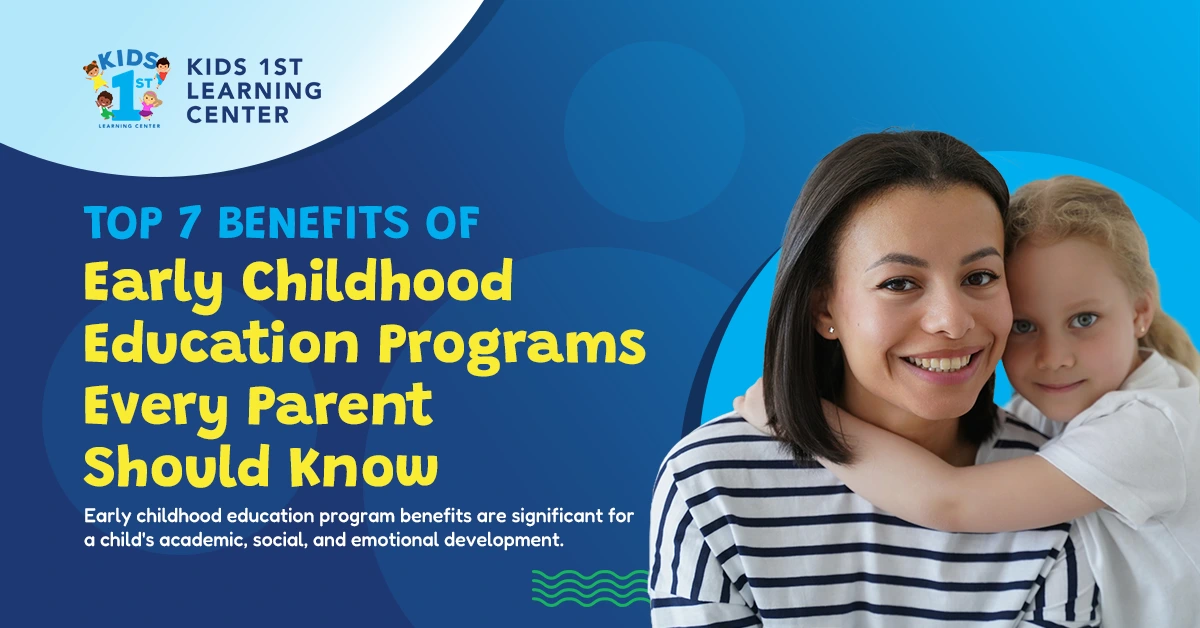 KIDS 1ST LEARNING CENTER

KIDS 1ST LEARNING CENTER

TOP 7 BENEFITS OF
Early Childhood Education Programs Every Parent Should Know

Early childhood education program benefits are significant for a child's academic, social, and emotional development.